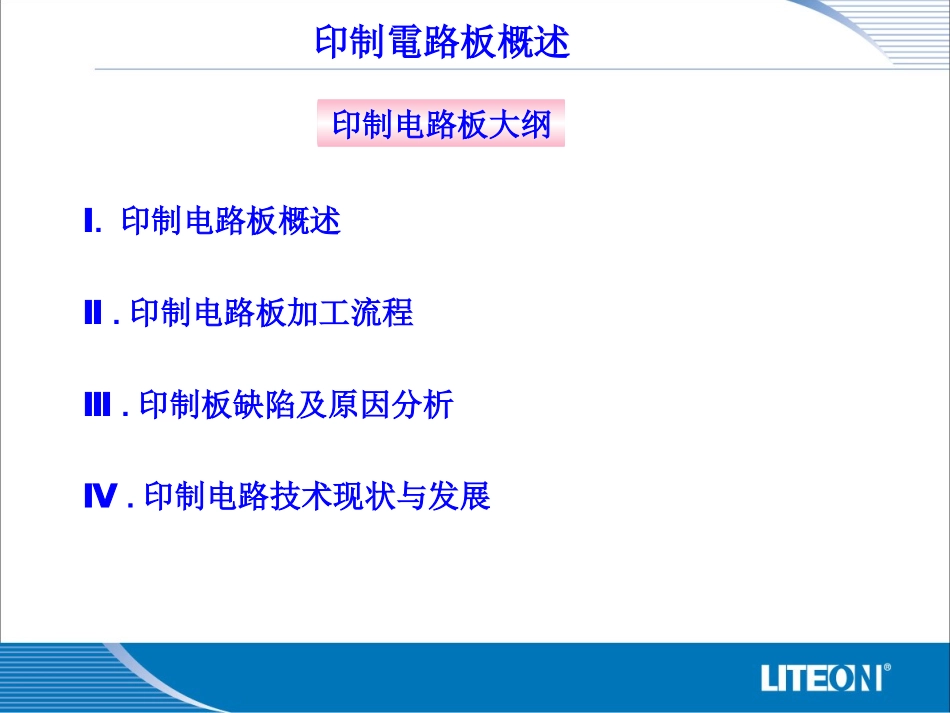 印制電路板概述

印制电路板大纲

I. 印制电路板概述

II . 印制电路板加工流程

III . 印制板缺陷及原因分析

IV . 印制电路技术现状与发展

LITEON®